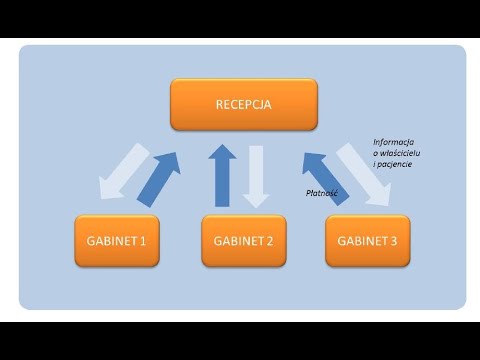 RECEPCJA

Informacja o właścicielu i pacjencie

Płatność

GABINET 1

GABINET 2

GABINET 3